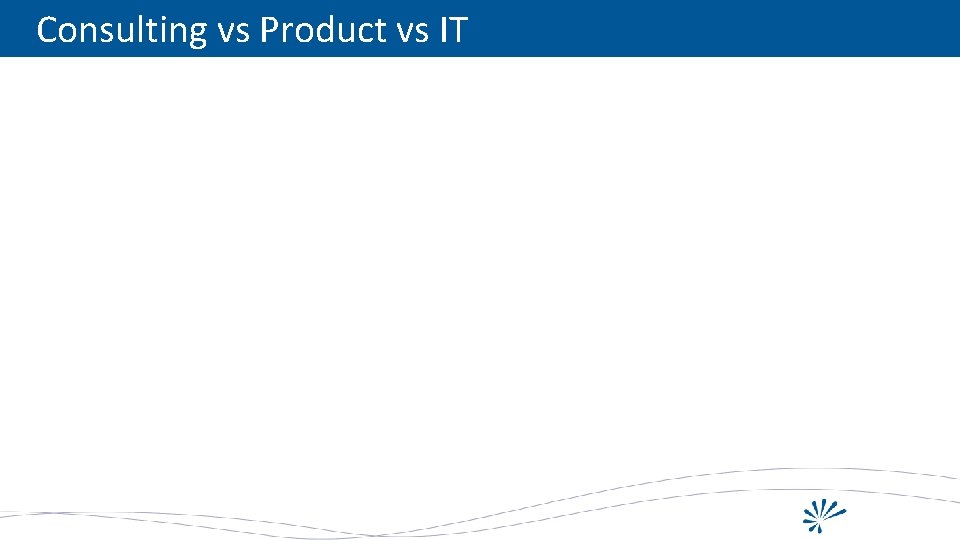 Consulting vs Product vs IT